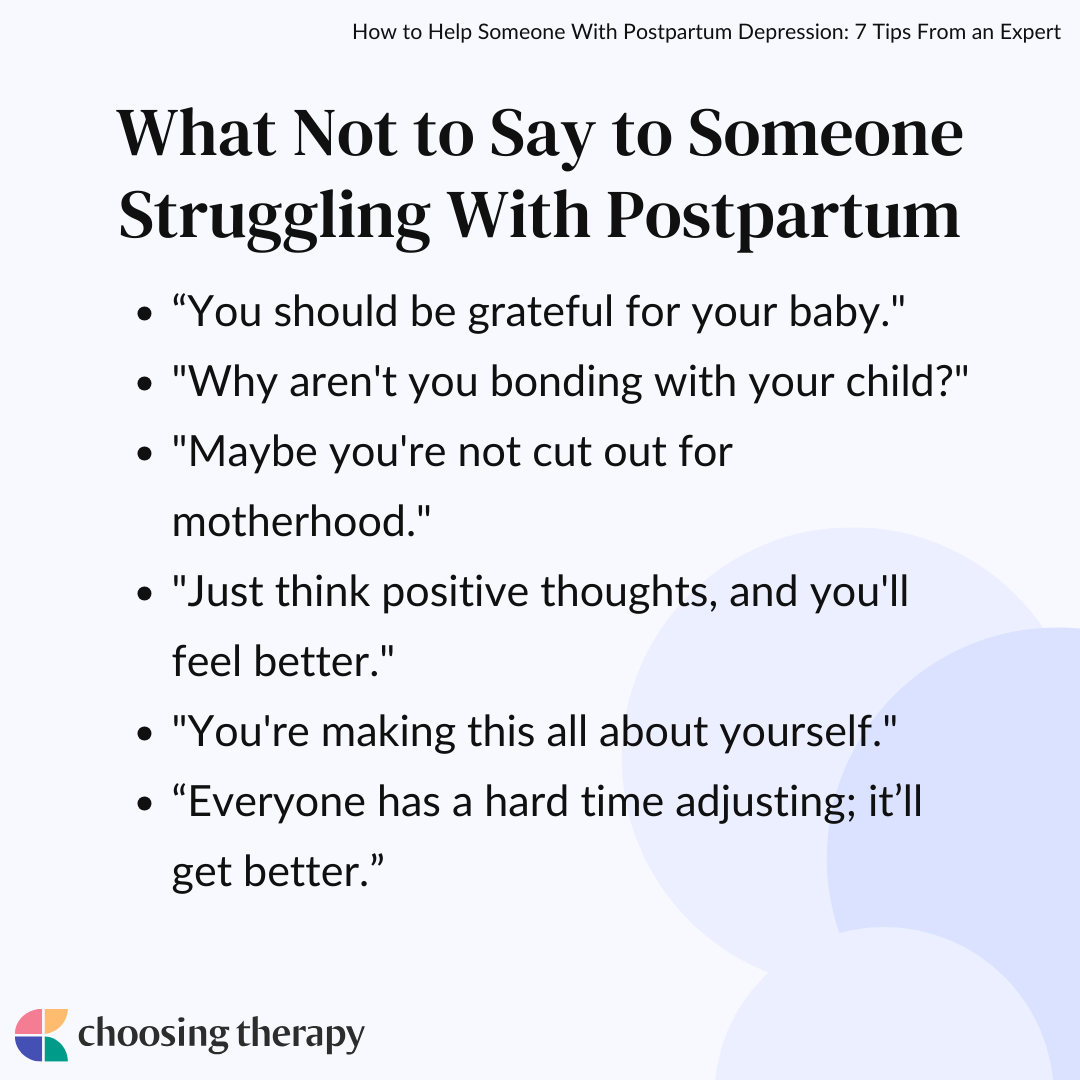 How to Help Someone With Postpartum Depression: 7 Tips From an Expert

What Not to Say to Someone Struggling With Postpartum

- “You should be grateful for your baby."
- "Why aren't you bonding with your child?"
- "Maybe you're not cut out for motherhood."
- "Just think positive thoughts, and you'll feel better."
- "You're making this all about yourself."
- “Everyone has a hard time adjusting; it’ll get better.”

choosing therapy